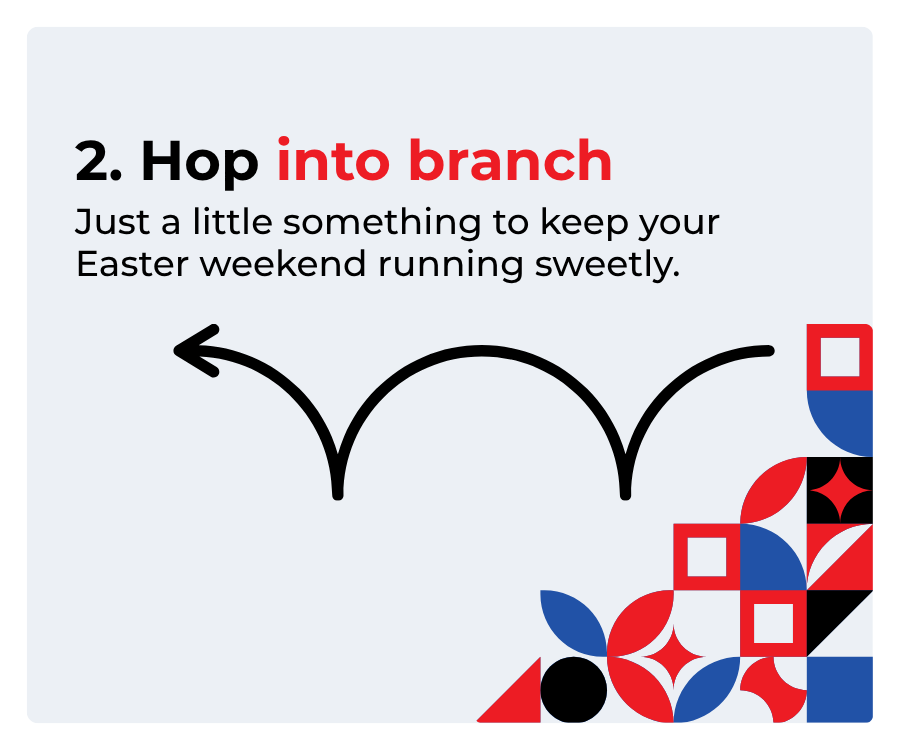 2. Hop into branch

Just a little something to keep your Easter weekend running sweetly.